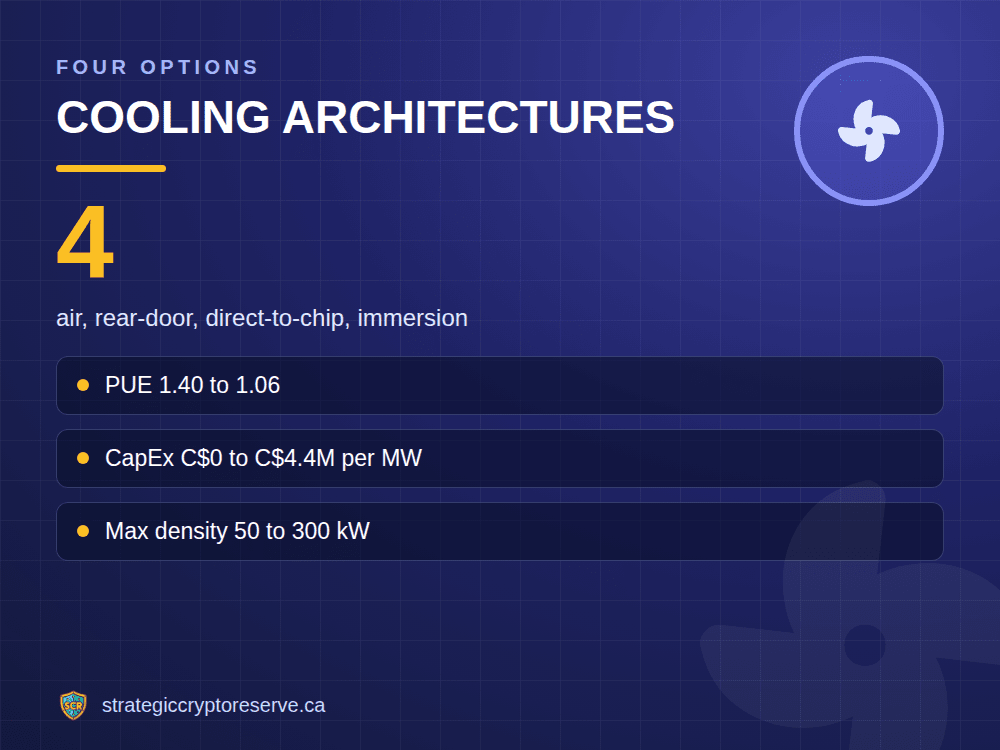 FOUR OPTIONS

COOLING ARCHITECTURES

4

air, rear-door, direct-to-chip, immersion

• PUE 1.40 to 1.06

• CapEx C$0 to C$4.4M per MW

• Max density 50 to 300 kW

strategiccryptoreserve.ca